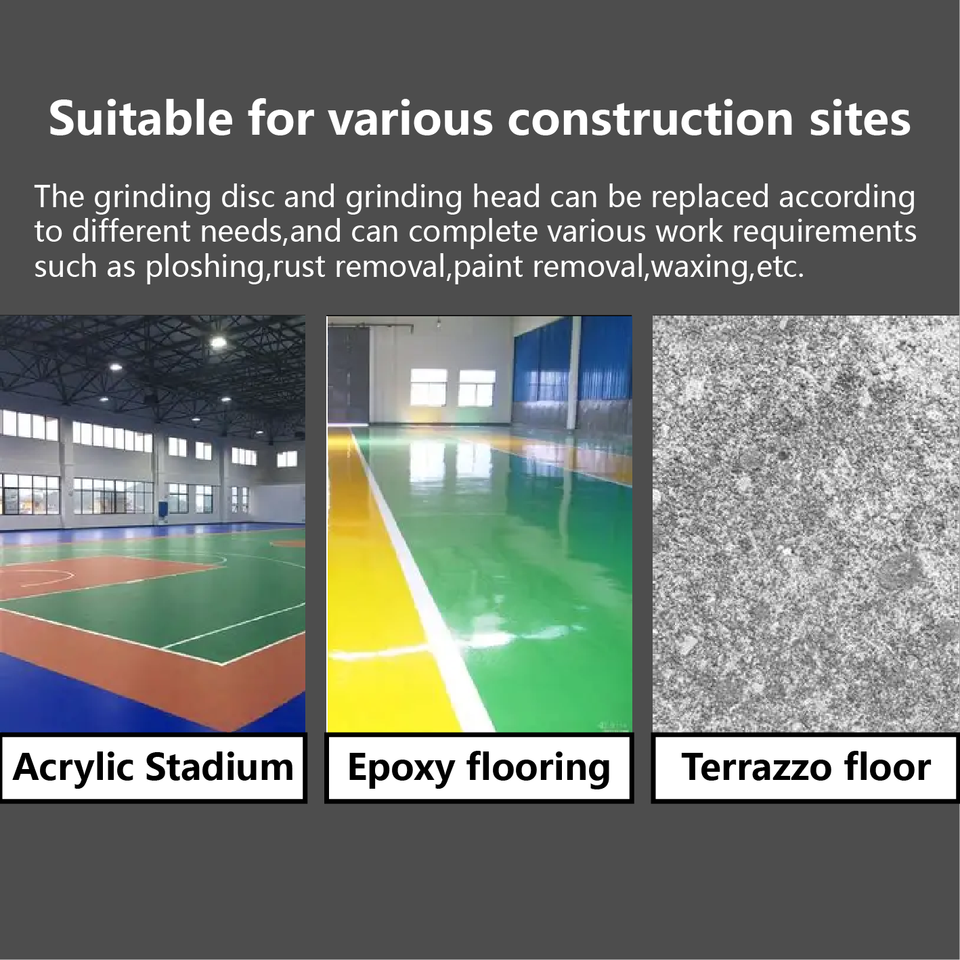 Suitable for various construction sites

The grinding disc and grinding head can be replaced according to different needs,and can complete various work requirements such as ploshing,rust removal,paint removal,waxing,etc.

Acrylic Stadium

Epoxy flooring

Terrazzo floor